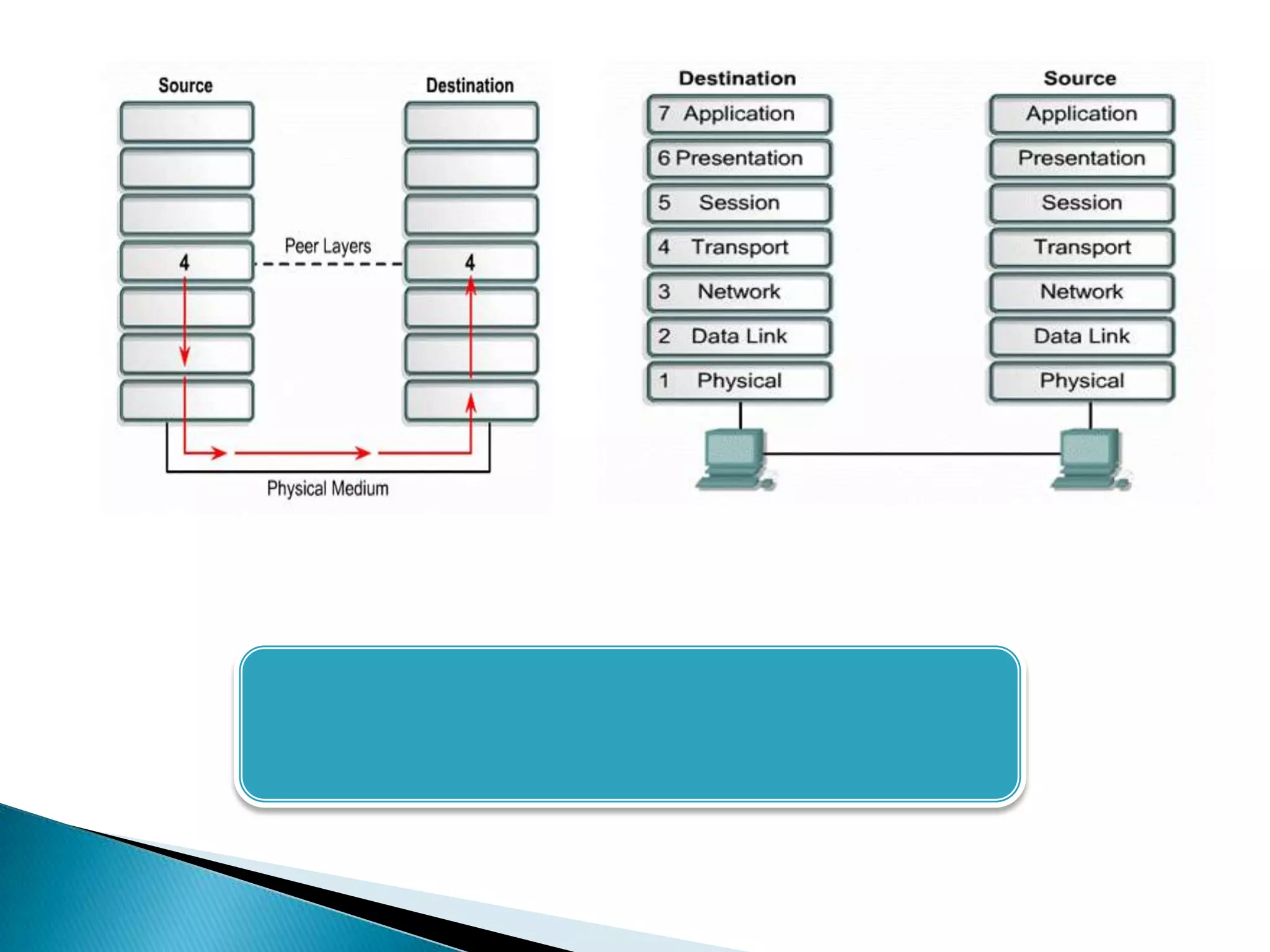 Source

Destination

4

Peer Layers

4

Physical Medium

Destination

7 Application

6 Presentation

5 Session

4 Transport

3 Network

2 Data Link

1 Physical

Source

Application

Presentation

Session

Transport

Network

Data Link

Physical